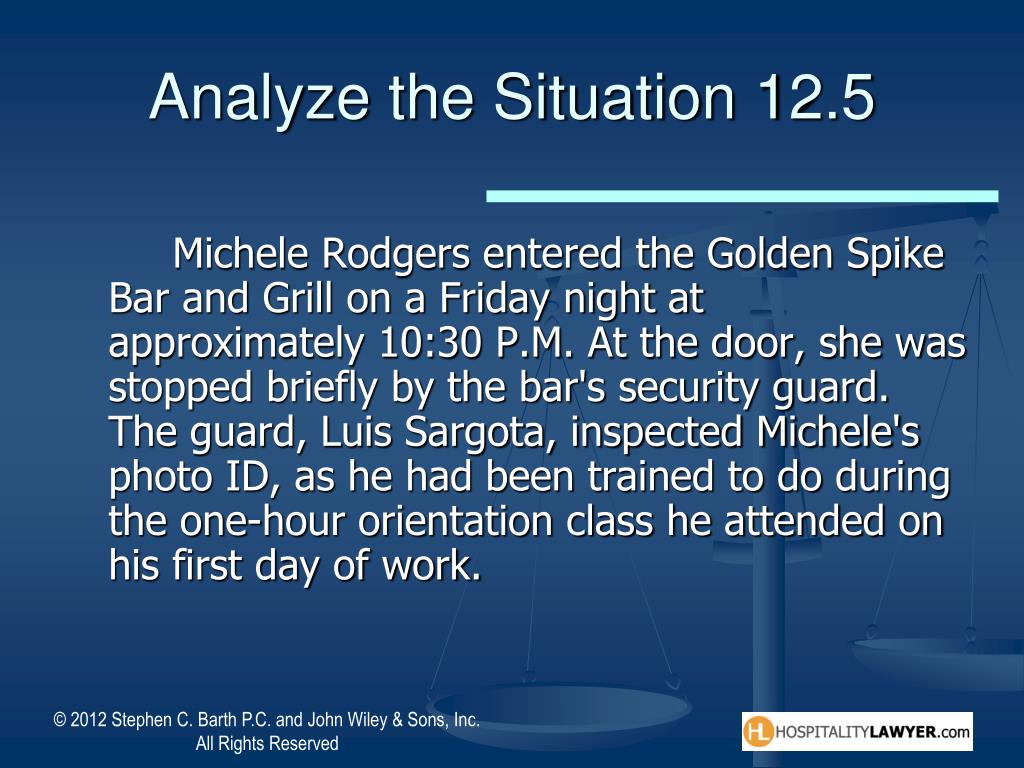 Analyze the Situation 12.5

Michele Rodgers entered the Golden Spike Bar and Grill on a Friday night at approximately 10:30 P.M. At the door, she was stopped briefly by the bar's security guard. The guard, Luis Sargota, inspected Michele's photo ID, as he had been trained to do during the one-hour orientation class he attended on his first day of work.

© 2012 Stephen C. Barth P.C. and John Wiley & Sons, Inc.
All Rights Reserved

HL HOSPITALITYLAWYER.com